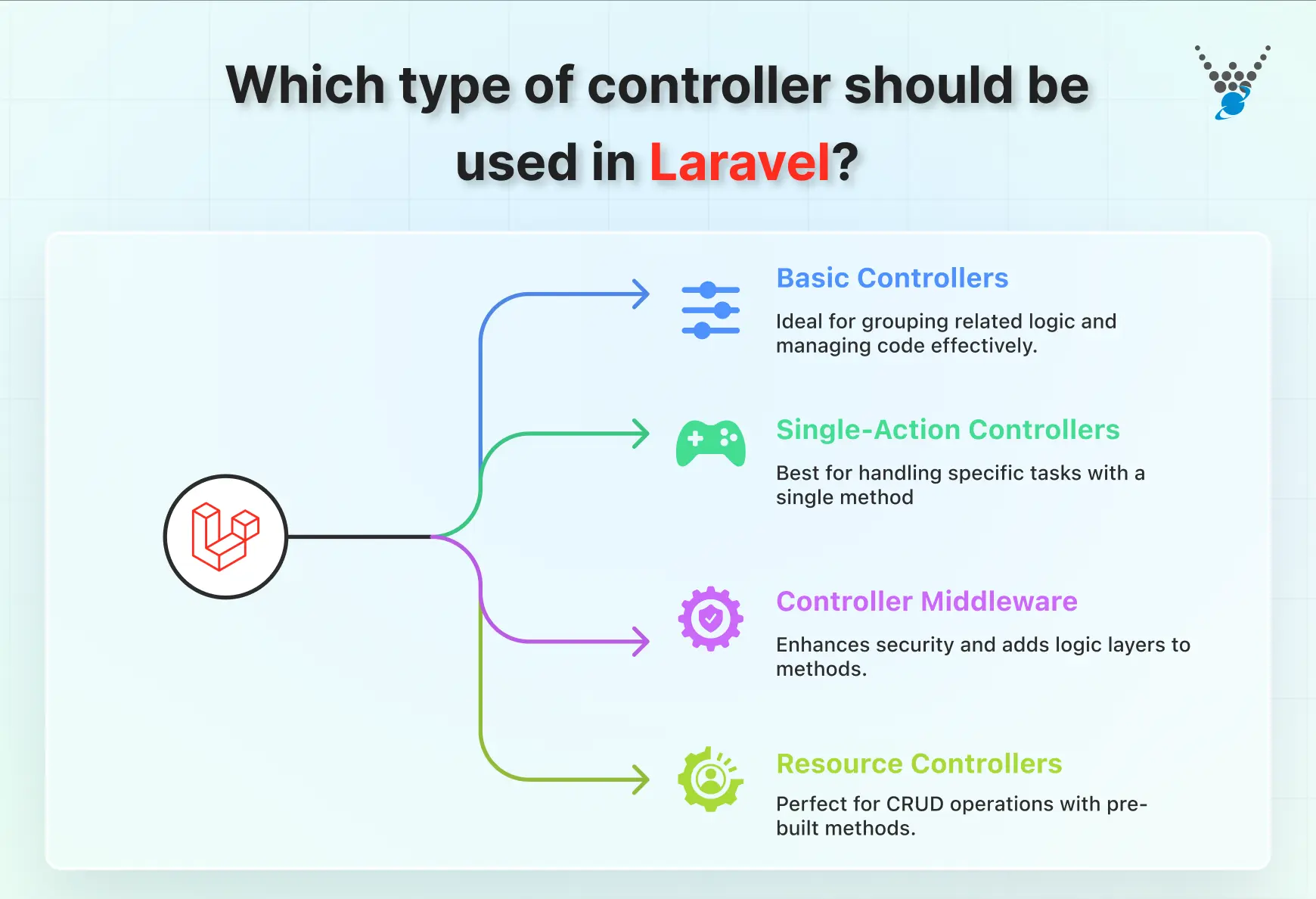 Which type of controller should be used in Laravel?

Basic Controllers

Ideal for grouping related logic and managing code effectively.

Single-Action Controllers

Best for handling specific tasks with a single method

Controller Middleware

Enhances security and adds logic layers to methods.

Resource Controllers

Perfect for CRUD operations with pre-built methods.